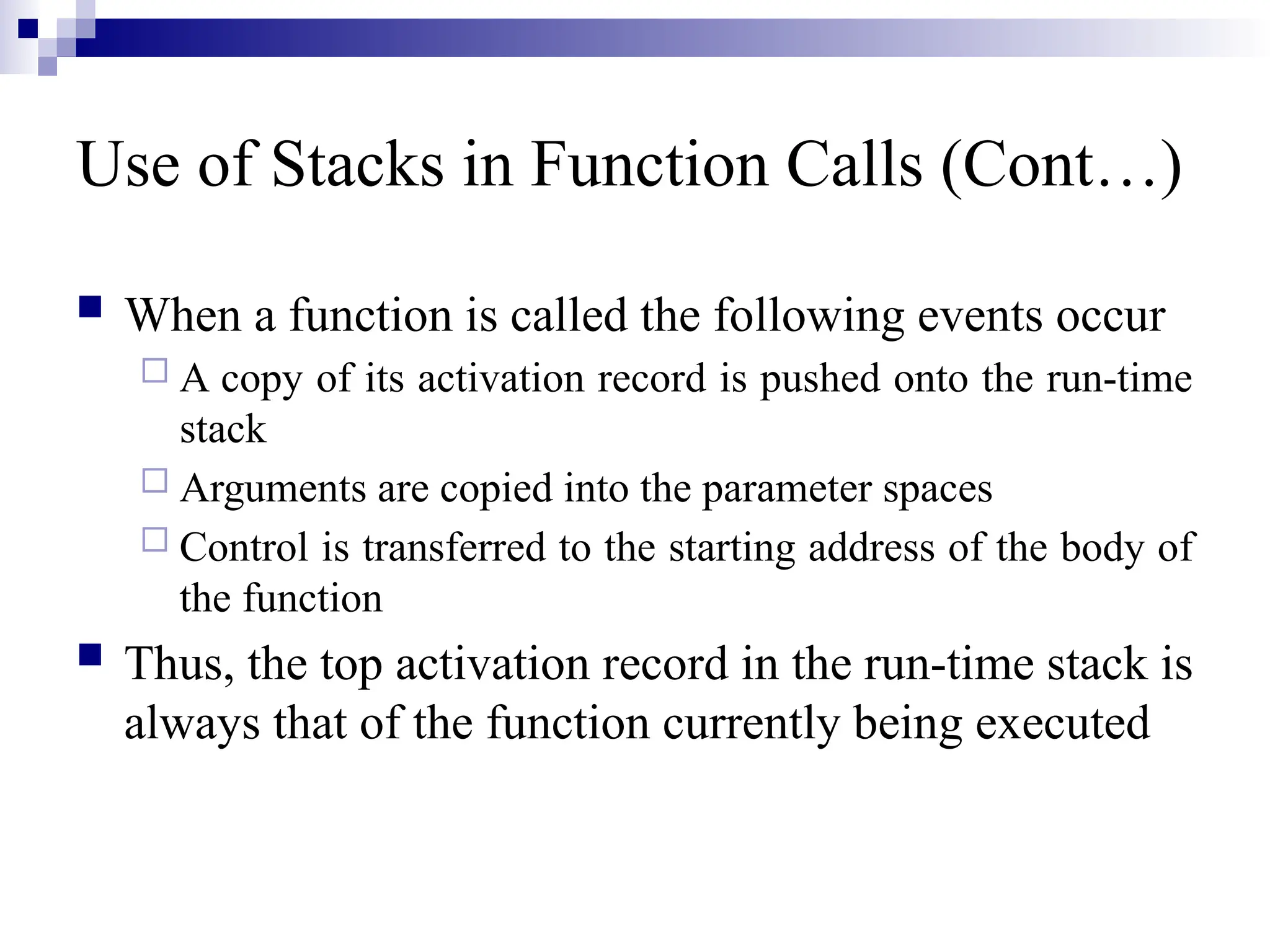 Use of Stacks in Function Calls (Cont…)

When a function is called the following events occur

A copy of its activation record is pushed onto the run-time stack

Arguments are copied into the parameter spaces

Control is transferred to the starting address of the body of the function

Thus, the top activation record in the run-time stack is always that of the function currently being executed